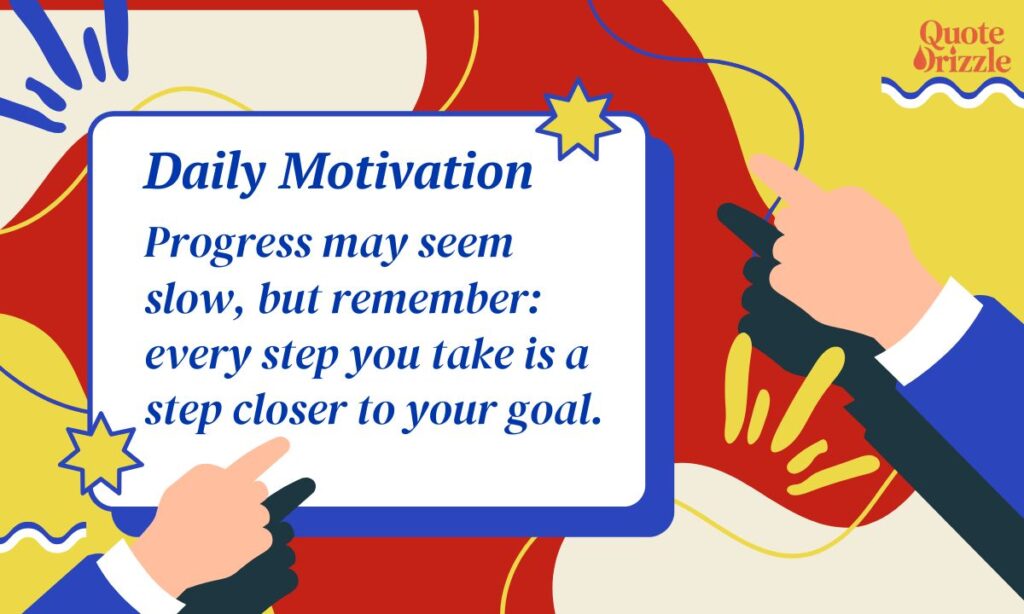 Quote Drizzle

Daily Motivation

Progress may seem slow, but remember: every step you take is a step closer to your goal.